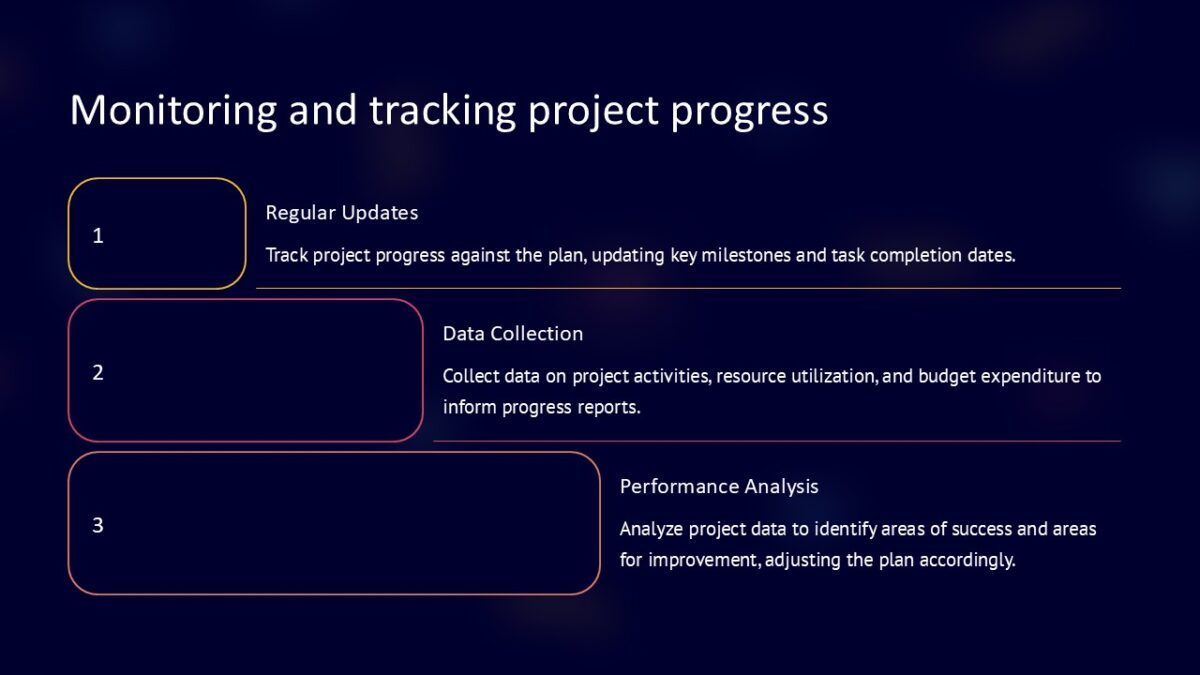 Monitoring and tracking project progress

1

Regular Updates

Track project progress against the plan, updating key milestones and task completion dates.

2

Data Collection

Collect data on project activities, resource utilization, and budget expenditure to inform progress reports.

3

Performance Analysis

Analyze project data to identify areas of success and areas for improvement, adjusting the plan accordingly.